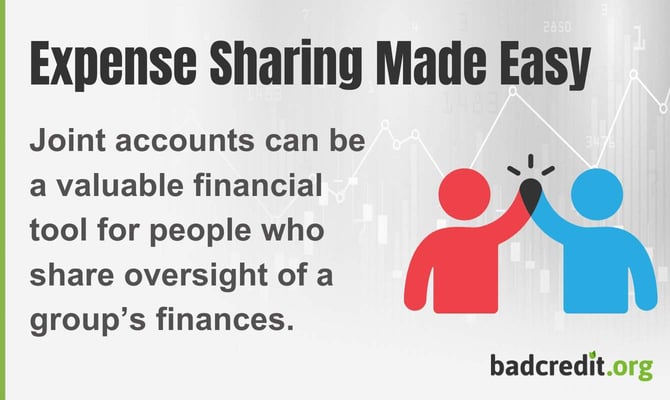 Expense Sharing Made Easy

Joint accounts can be a valuable financial tool for people who share oversight of a group's finances.

badcredit.org